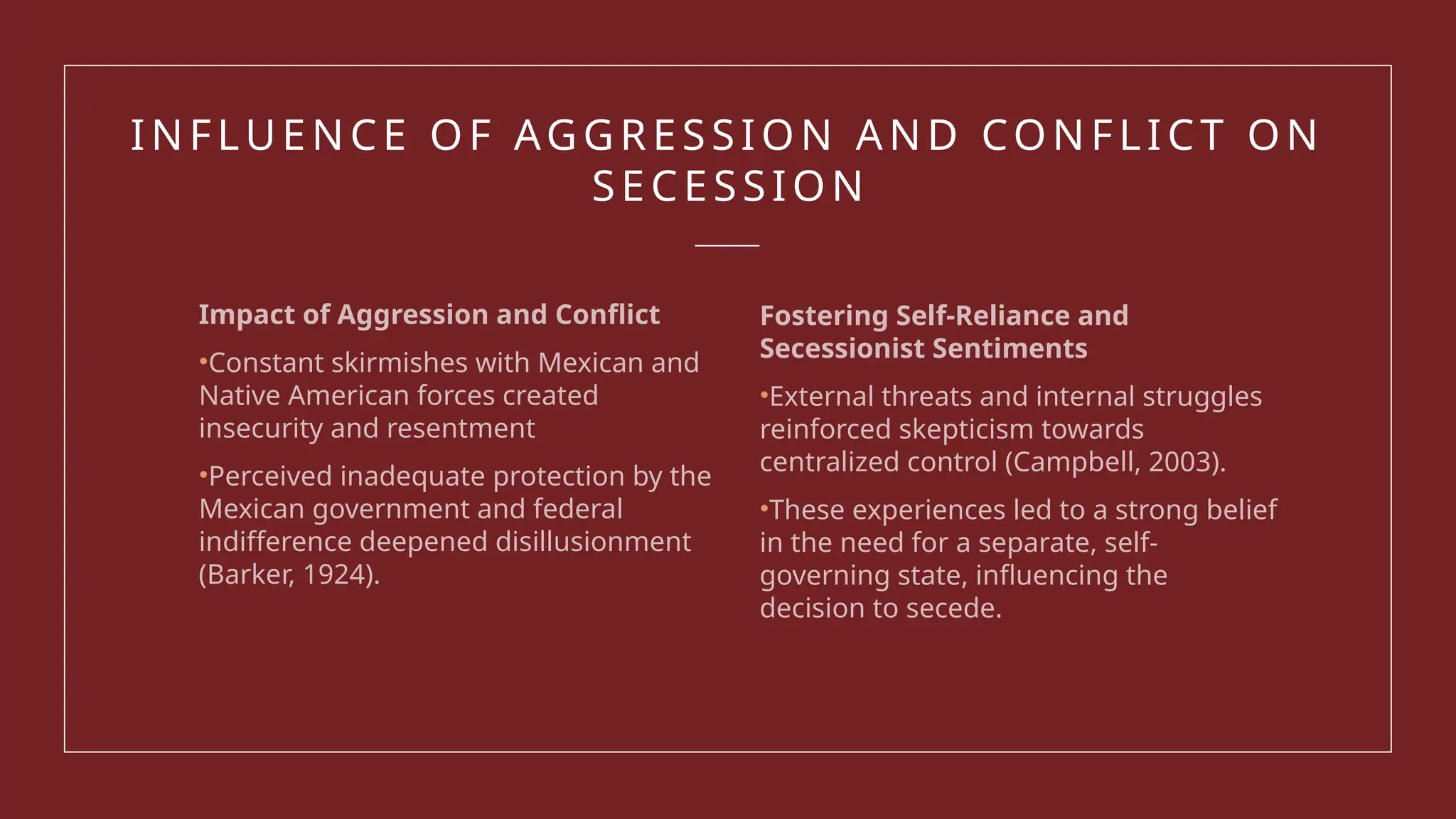 INFLUENCE OF AGGRESSION AND CONFLICT ON SECESSION

Impact of Aggression and Conflict

•Constant skirmishes with Mexican and Native American forces created insecurity and resentment

•Perceived inadequate protection by the Mexican government and federal indifference deepened disillusionment (Barker, 1924).

Fostering Self-Reliance and Secessionist Sentiments

•External threats and internal struggles reinforced skepticism towards centralized control (Campbell, 2003).

•These experiences led to a strong belief in the need for a separate, self-governing state, influencing the decision to secede.